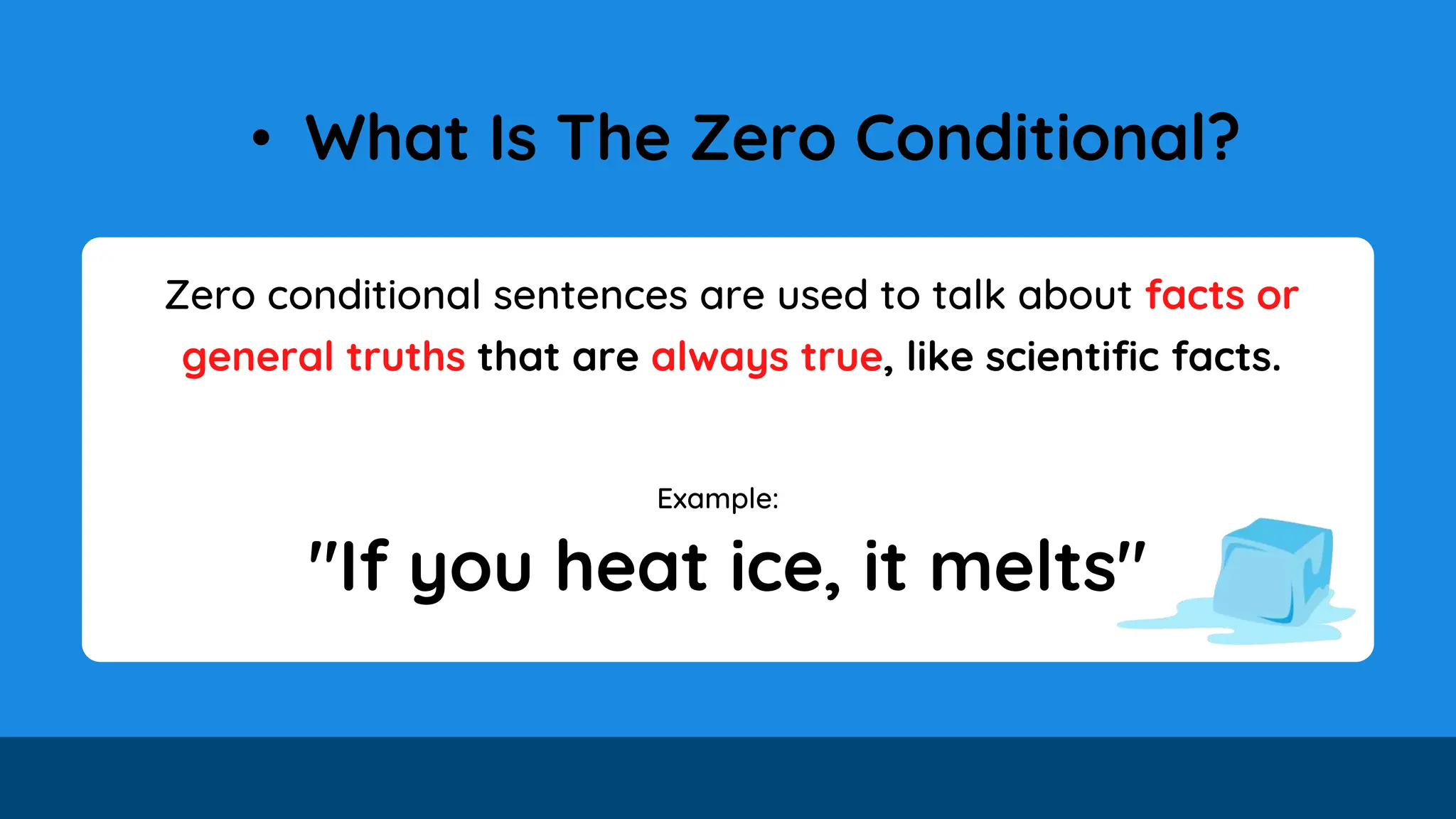 • What Is The Zero Conditional?

Zero conditional sentences are used to talk about facts or general truths that are always true, like scientific facts.

Example:

"If you heat ice, it melts"